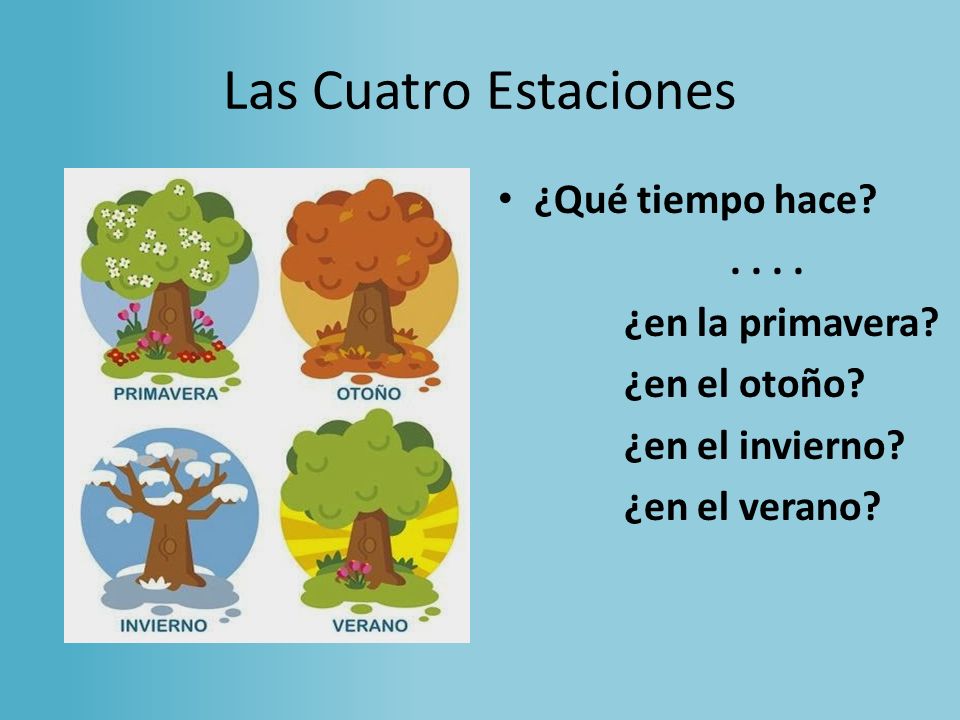 Las Cuatro Estaciones

PRIMAVERA

OTOÑO

INVIERNO

VERANO

• ¿Qué tiempo hace?

. . . .

¿en la primavera?

¿en el otoño?

¿en el invierno?

¿en el verano?